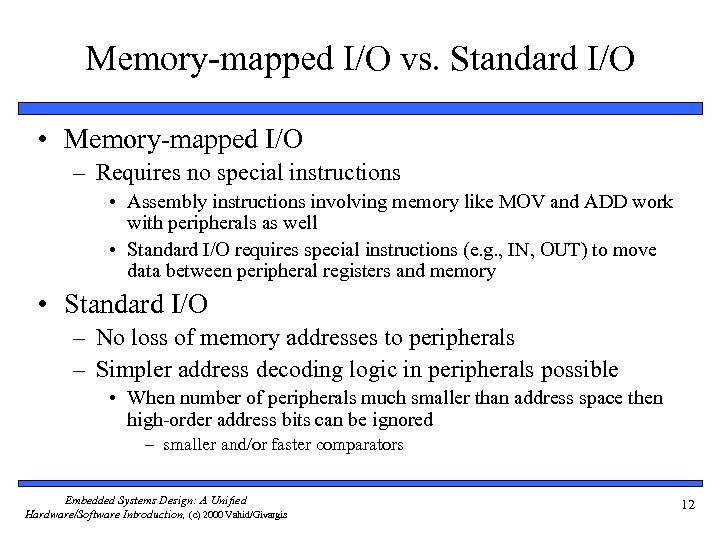 Memory-mapped I/O vs. Standard I/O

• Memory-mapped I/O
– Requires no special instructions
• Assembly instructions involving memory like MOV and ADD work with peripherals as well
• Standard I/O requires special instructions (e.g., IN, OUT) to move data between peripheral registers and memory

• Standard I/O
– No loss of memory addresses to peripherals
– Simpler address decoding logic in peripherals possible
• When number of peripherals much smaller than address space then high-order address bits can be ignored
– smaller and/or faster comparators

Embedded Systems Design: A Unified Hardware/Software Introduction, (c) 2000 Vahid/Givargis

12